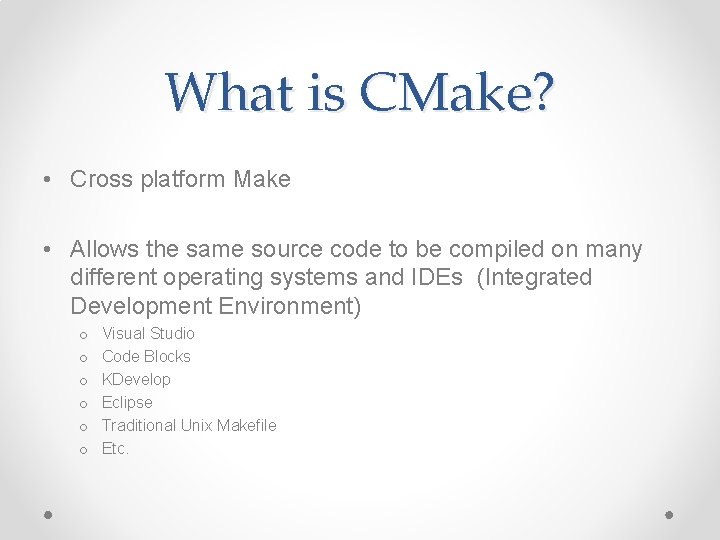 What is CMake?

• Cross platform Make

• Allows the same source code to be compiled on many different operating systems and IDEs (Integrated Development Environment)

o Visual Studio
o Code Blocks
o KDevelop
o Eclipse
o Traditional Unix Makefile
o Etc.